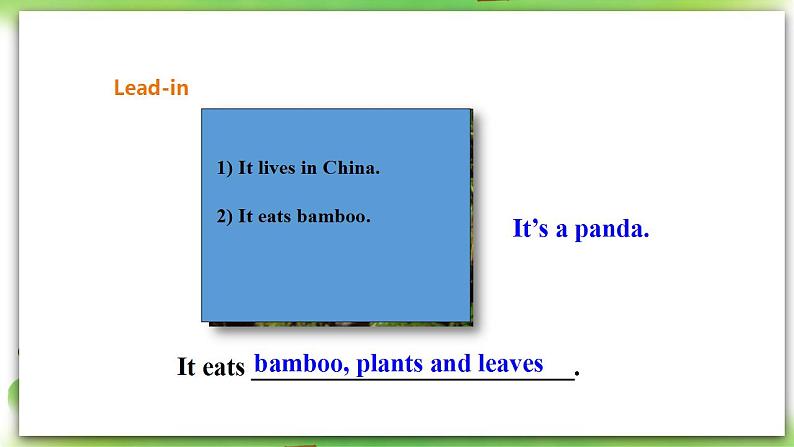 Lead-in

1) It lives in China.

2) It eats bamboo.

It's a panda.

It eats bamboo, plants and leaves.